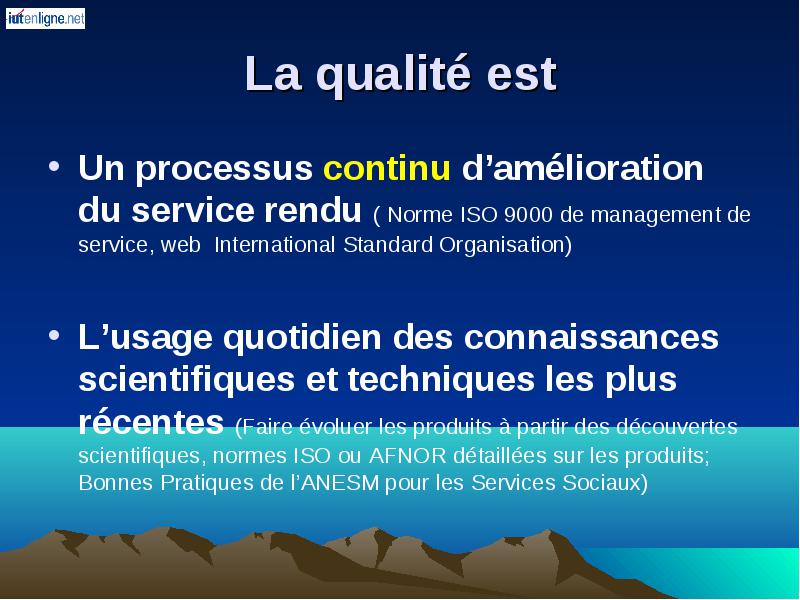 iutenligne.net

La qualité est

• Un processus continu d'amélioration du service rendu ( Norme ISO 9000 de management de service, web International Standard Organisation)

• L'usage quotidien des connaissances scientifiques et techniques les plus récentes (Faire évoluer les produits à partir des découvertes scientifiques, normes ISO ou AFNOR détaillées sur les produits; Bonnes Pratiques de l'ANESM pour les Services Sociaux)